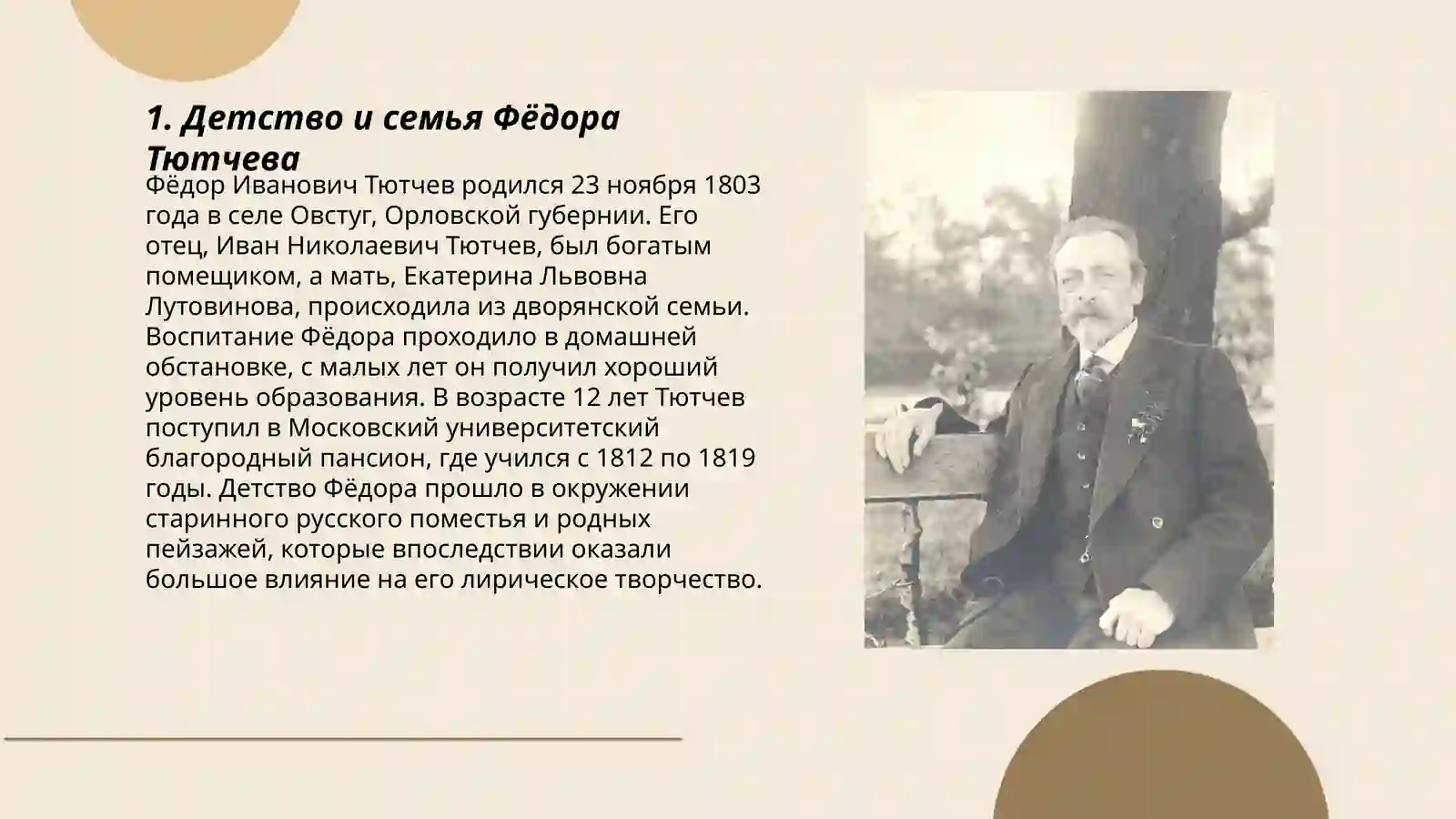 1. Детство и семья Фёдора Тютчева

Фёдор Иванович Тютчев родился 23 ноября 1803 года в селе Овстуг, Орловской губернии. Его отец, Иван Николаевич Тютчев, был богатым помещиком, а мать, Екатерина Львовна Лутовинова, происходила из дворянской семьи. Воспитание Фёдора проходило в домашней обстановке, с малых лет он получил хороший уровень образования. В возрасте 12 лет Тютчев поступил в Московский университетский благородный пансион, где учился с 1812 по 1819 годы. Детство Фёдора прошло в окружении старинного русского поместья и родных пейзажей, которые впоследствии оказали большое влияние на его лирическое творчество.